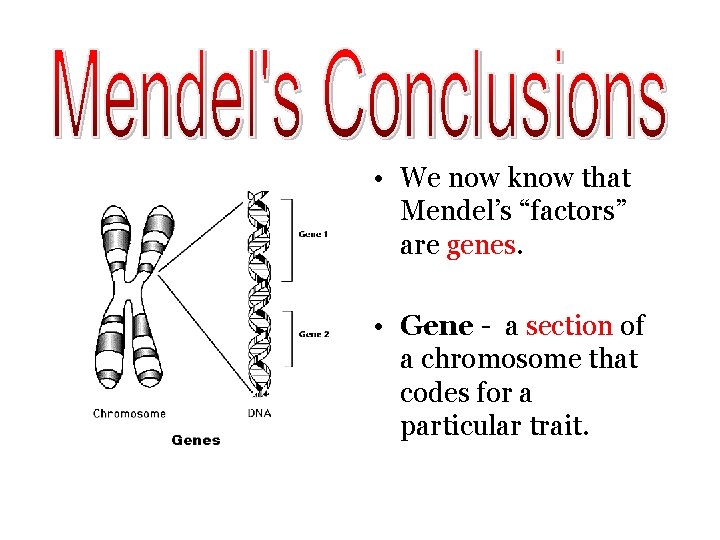 Mendel's Conclusions

Gene 1

Gene 2

Chromosome

DNA

Genes

• We now know that Mendel's "factors" are genes.

• Gene - a section of a chromosome that codes for a particular trait.